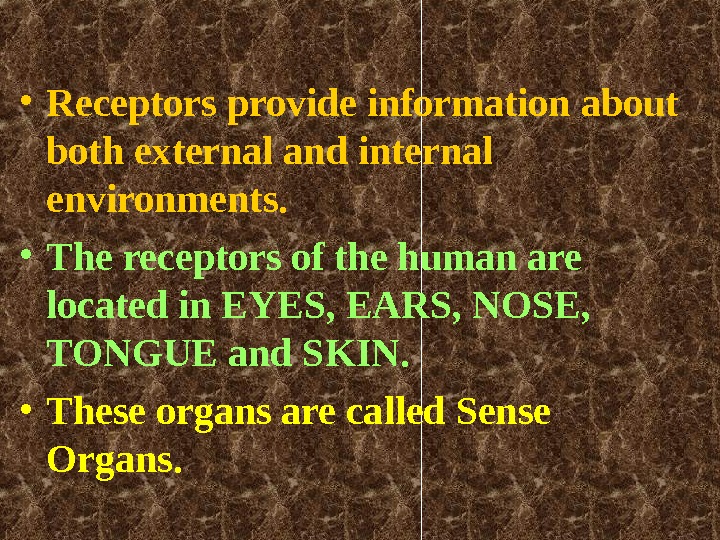 • Receptors provide information about both external and internal environments.

• The receptors of the human are located in EYES, EARS, NOSE, TONGUE and SKIN.

• These organs are called Sense Organs.